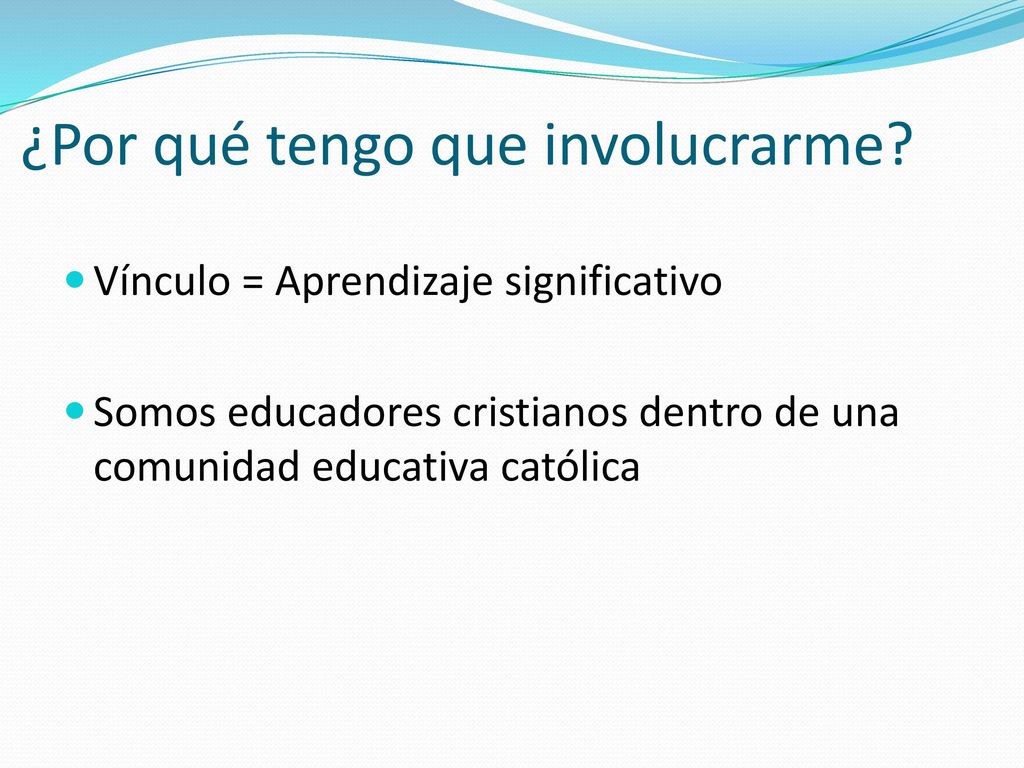 ¿Por qué tengo que involucrarme?

Vínculo = Aprendizaje significativo

Somos educadores cristianos dentro de una comunidad educativa católica